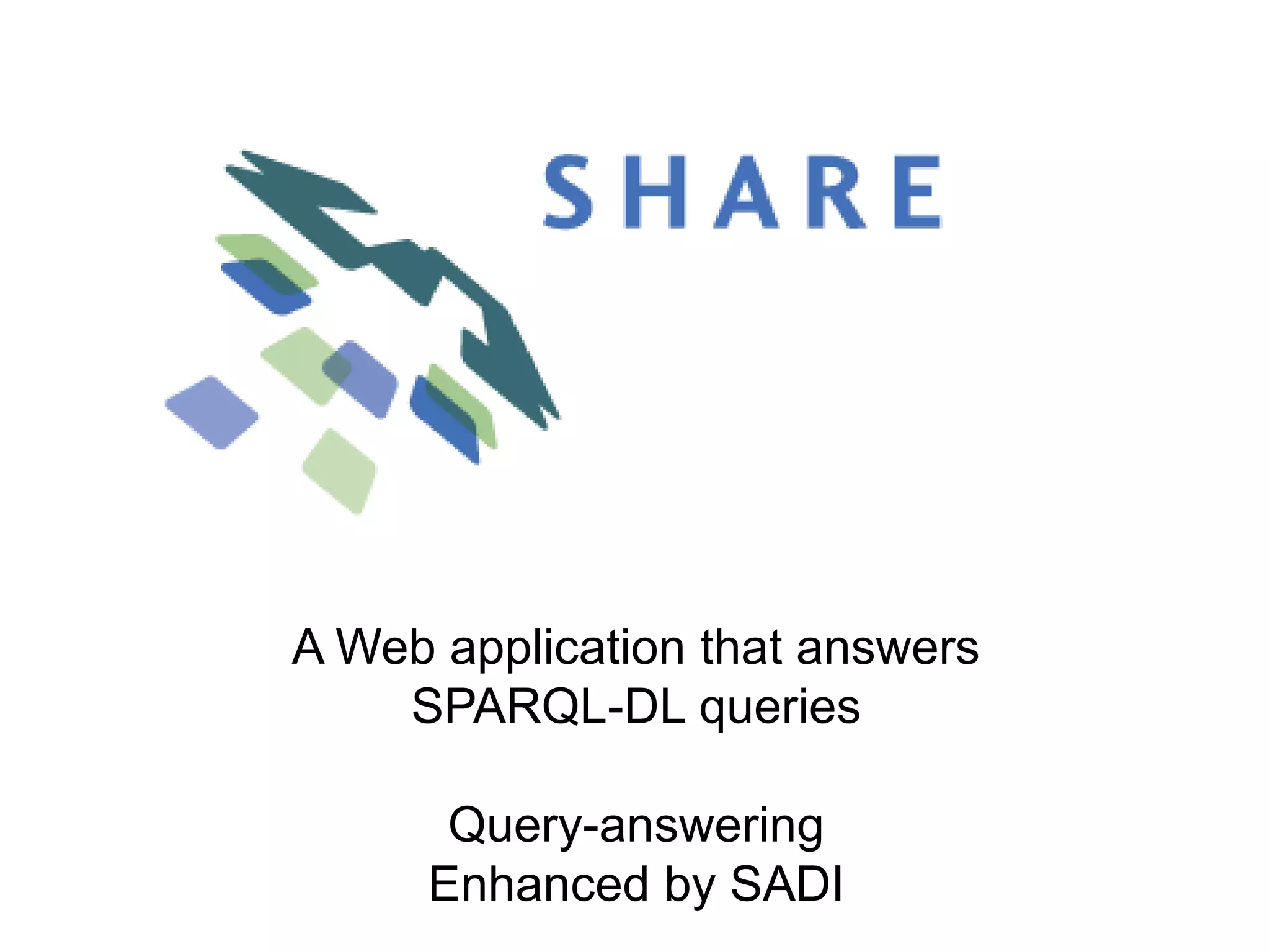 SHARE

A Web application that answers SPARQL-DL queries

Query-answering
Enhanced by SADI